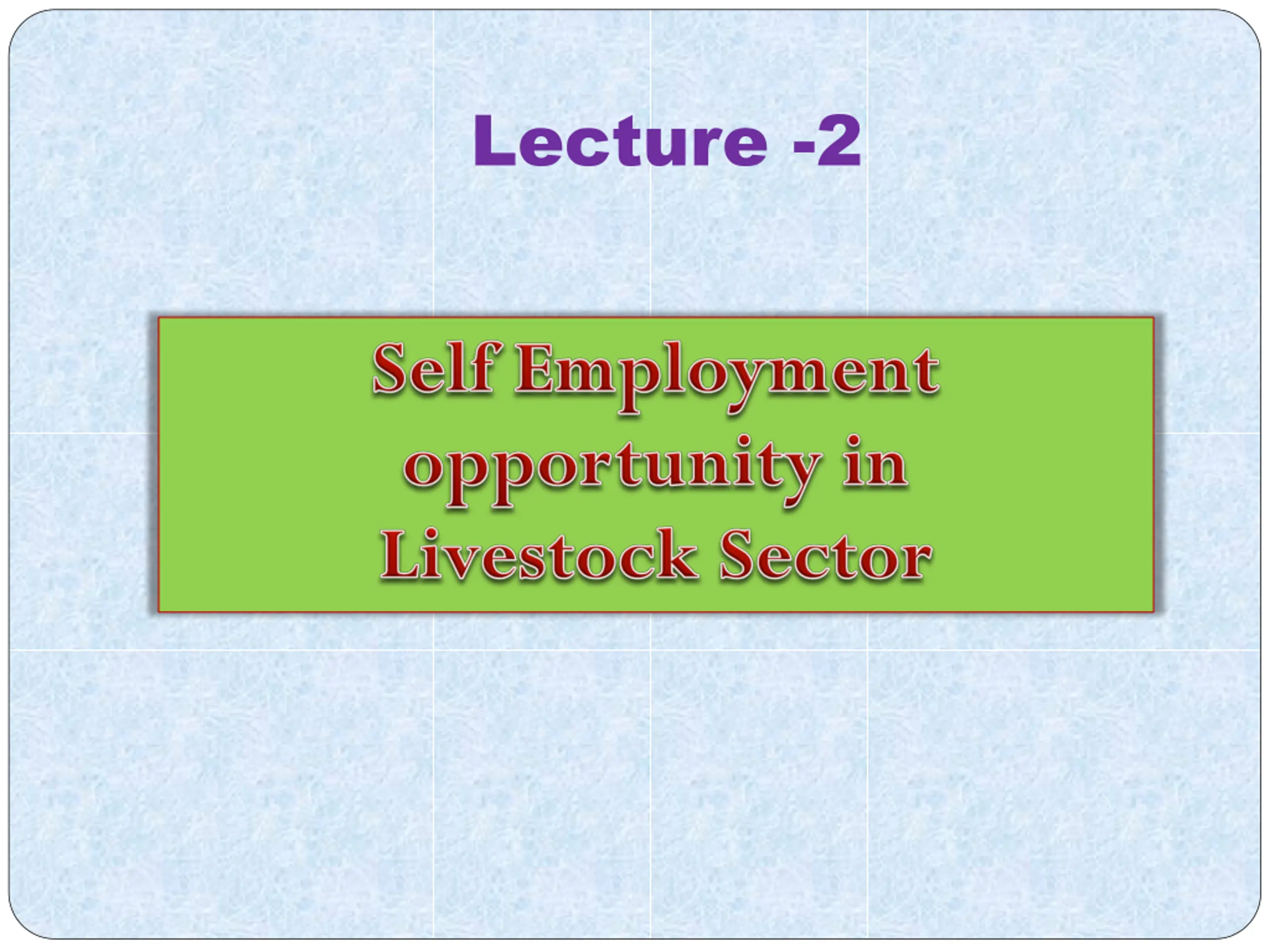 Lecture -2

Self Employment opportunity in Livestock Sector